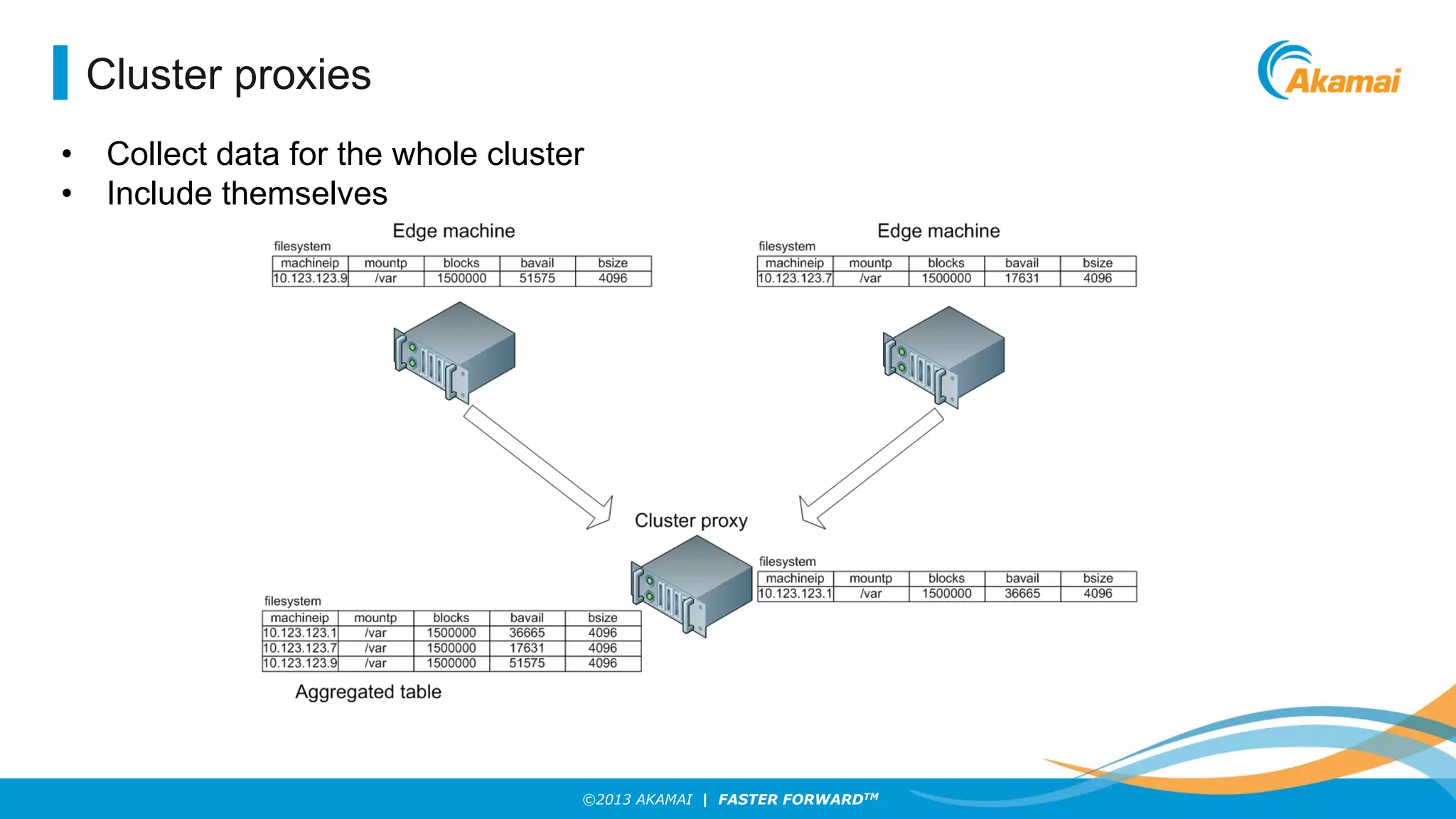 Cluster proxies

Akamai

• Collect data for the whole cluster
• Include themselves

Edge machine

filesystem

| machineip | mountp | blocks | bavail | bsize |
|---|---|---|---|---|
| 10.123.123.9 | /var | 1500000 | 51575 | 4096 |

Edge machine

filesystem

| machineip | mountp | blocks | bavail | bsize |
|---|---|---|---|---|
| 10.123.123.7 | /var | 1500000 | 17631 | 4096 |

Cluster proxy

filesystem

| machineip | mountp | blocks | bavail | bsize |
|---|---|---|---|---|
| 10.123.123.1 | /var | 1500000 | 36665 | 4096 |

filesystem

| machineip | mountp | blocks | bavail | bsize |
|---|---|---|---|---|
| 10.123.123.1 | /var | 1500000 | 36665 | 4096 |
| 10.123.123.7 | /var | 1500000 | 17631 | 4096 |
| 10.123.123.9 | /var | 1500000 | 51575 | 4096 |

Aggregated table

©2013 AKAMAI | FASTER FORWARD™